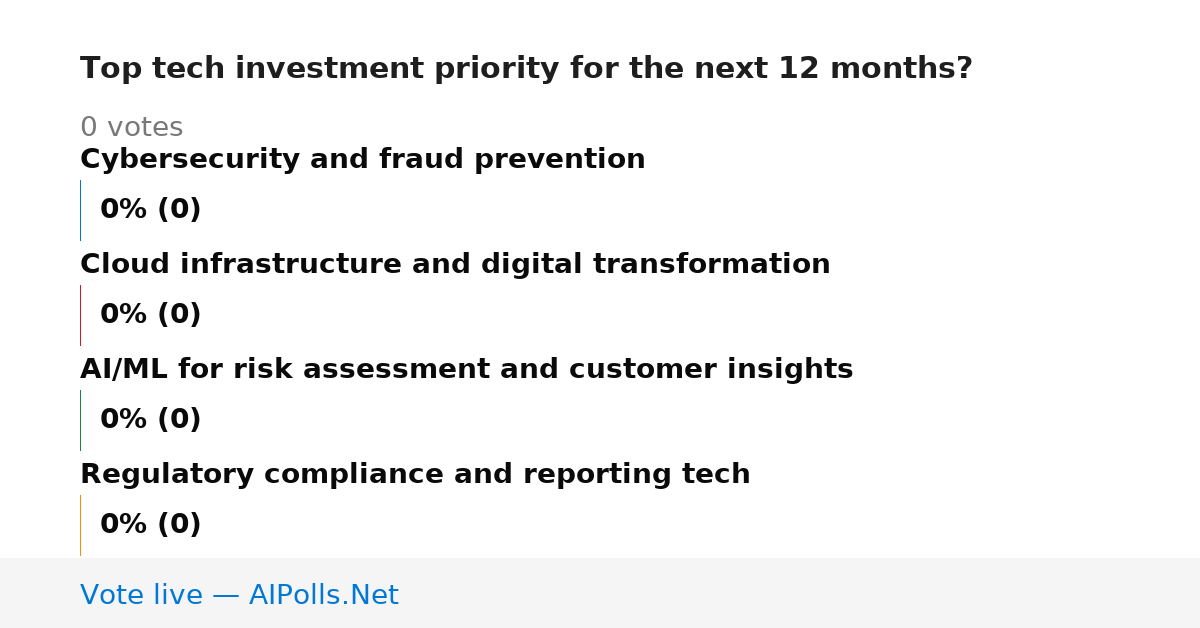 Top tech investment priority for the next 12 months?

0 votes

Cybersecurity and fraud prevention

0% (0)

Cloud infrastructure and digital transformation

0% (0)

AI/ML for risk assessment and customer insights

0% (0)

Regulatory compliance and reporting tech

0% (0)

Vote live — AIPolls.Net